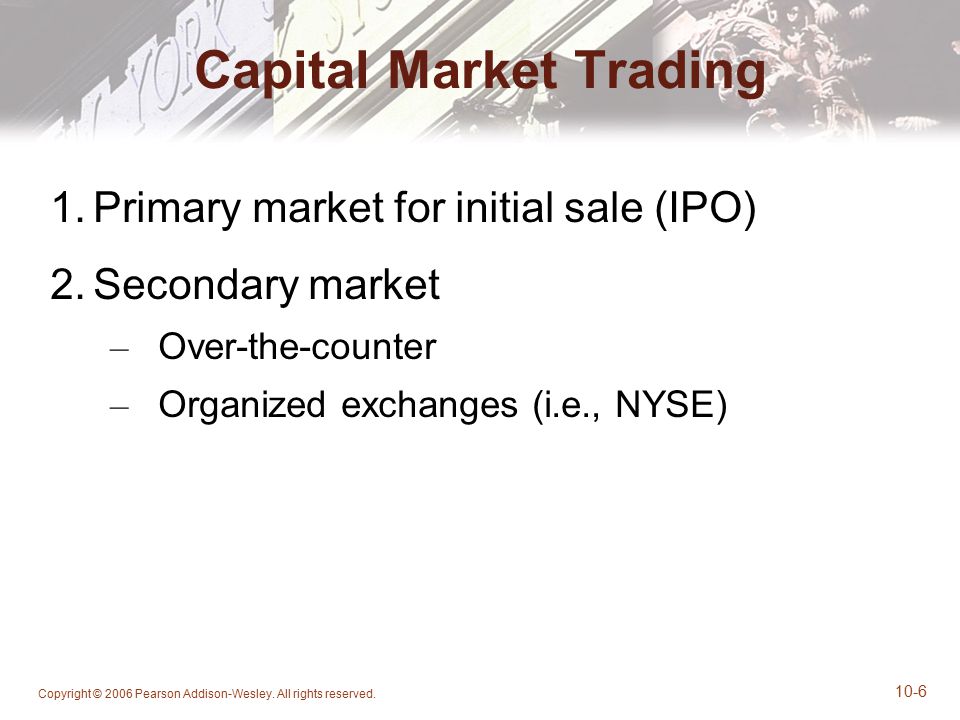 Capital Market Trading

1. Primary market for initial sale (IPO)

2. Secondary market

– Over-the-counter

– Organized exchanges (i.e., NYSE)

Copyright © 2006 Pearson Addison-Wesley. All rights reserved.

10-6